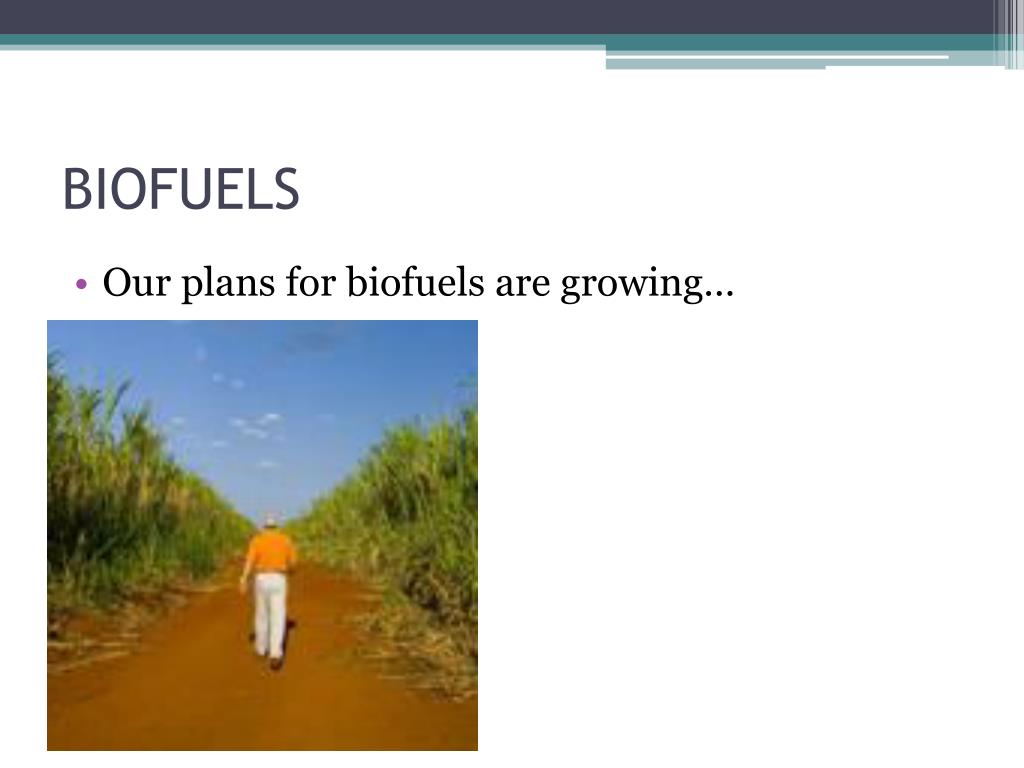 BIOFUELS

• Our plans for biofuels are growing…